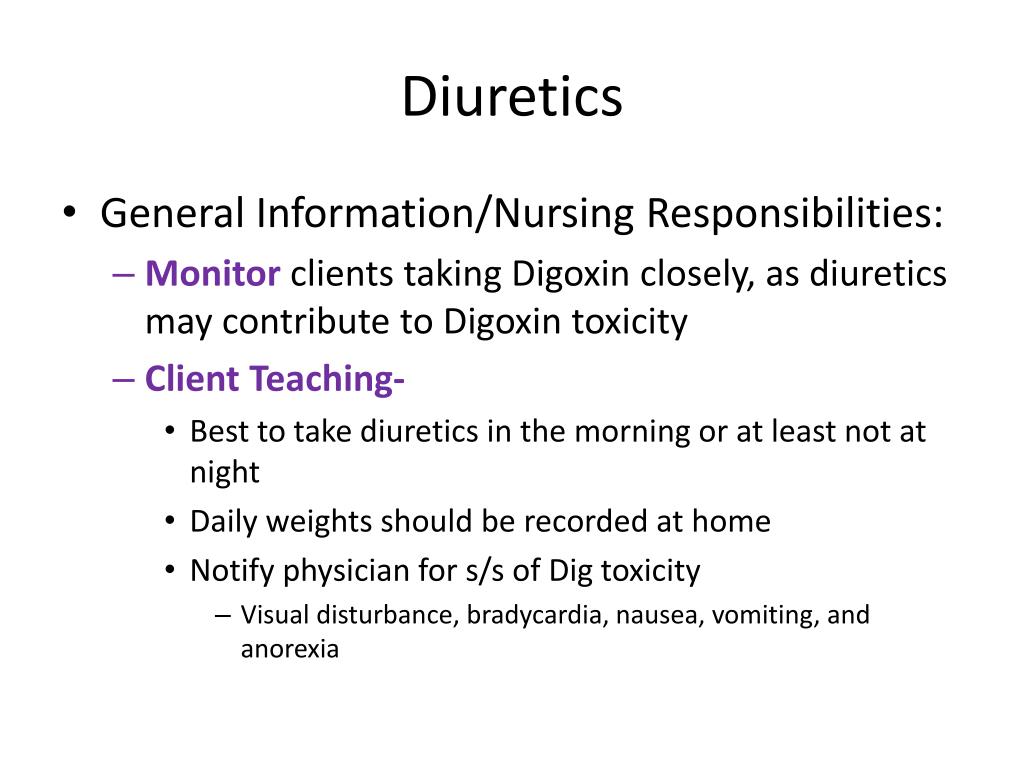 Diuretics

• General Information/Nursing Responsibilities:
– Monitor clients taking Digoxin closely, as diuretics may contribute to Digoxin toxicity
– Client Teaching-
• Best to take diuretics in the morning or at least not at night
• Daily weights should be recorded at home
• Notify physician for s/s of Dig toxicity
– Visual disturbance, bradycardia, nausea, vomiting, and anorexia